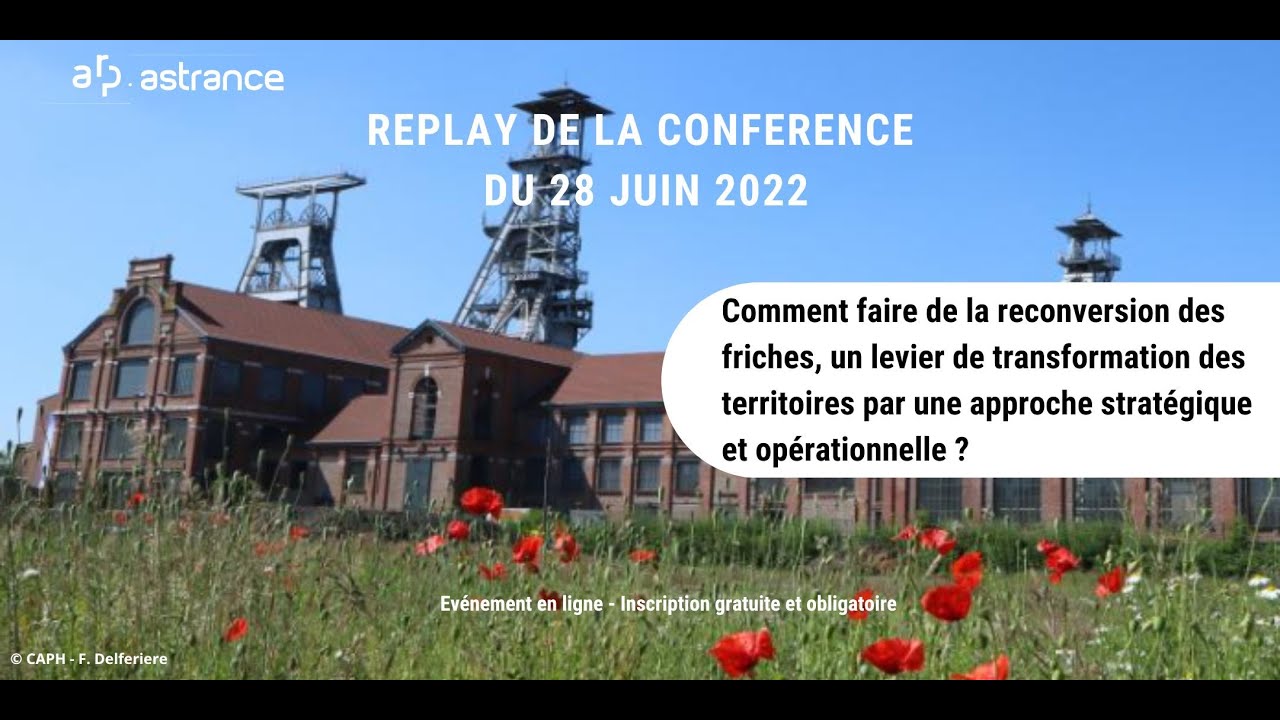 astrance

REPLAY DE LA CONFERENCE
DU 28 JUIN 2022

Comment faire de la reconversion des friches, un levier de transformation des territoires par une approche stratégique et opérationnelle ?

Evénement en ligne - Inscription gratuite et obligatoire

© CAPH - F. Delferiere